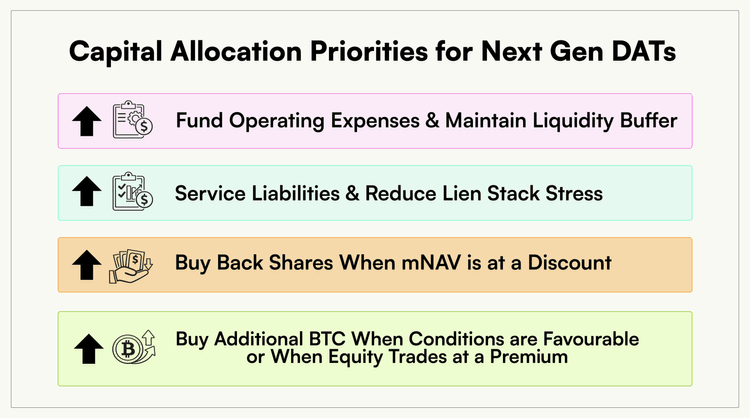 Capital Allocation Priorities for Next Gen DATs

Fund Operating Expenses & Maintain Liquidity Buffer

Service Liabilities & Reduce Lien Stack Stress

Buy Back Shares When mNAV is at a Discount

Buy Additional BTC When Conditions are Favourable or When Equity Trades at a Premium